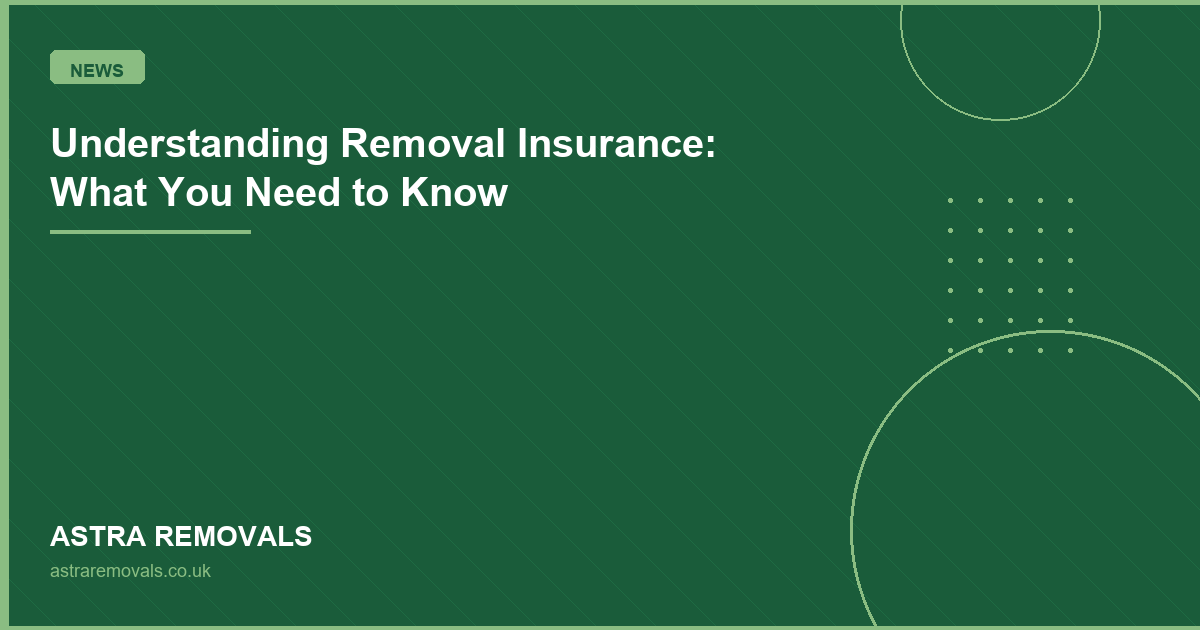 NEWS

Understanding Removal Insurance: What You Need to Know

ASTRA REMOVALS

astraremovals.co.uk